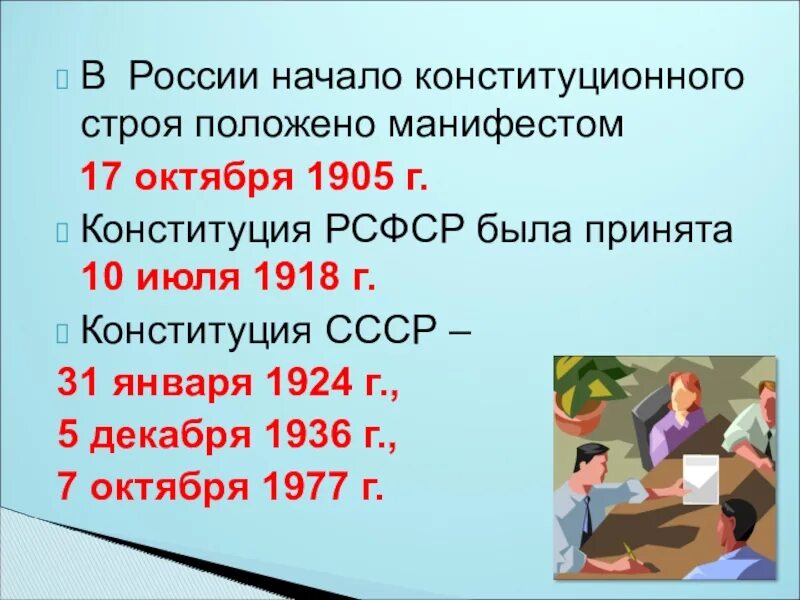 В России начало конституционного строя положено манифестом 17 октября 1905 г.

Конституция РСФСР была принята 10 июля 1918 г.

Конституция СССР –
31 января 1924 г.,
5 декабря 1936 г.,
7 октября 1977 г.